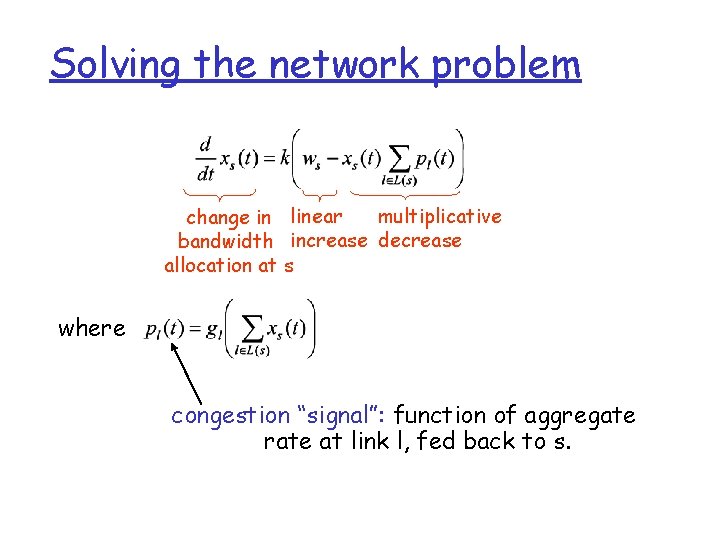 Solving the network problem

$\frac{d}{dt}x_s(t) = k\left(w_s - x_s(t)\sum_{l \in L(s)} p_l(t)\right)$

change in bandwidth allocation at s

linear increase

multiplicative decrease

where $p_l(t) = g_l\left(\sum_{l \in L(s)} x_s(t)\right)$

congestion "signal": function of aggregate rate at link l, fed back to s.